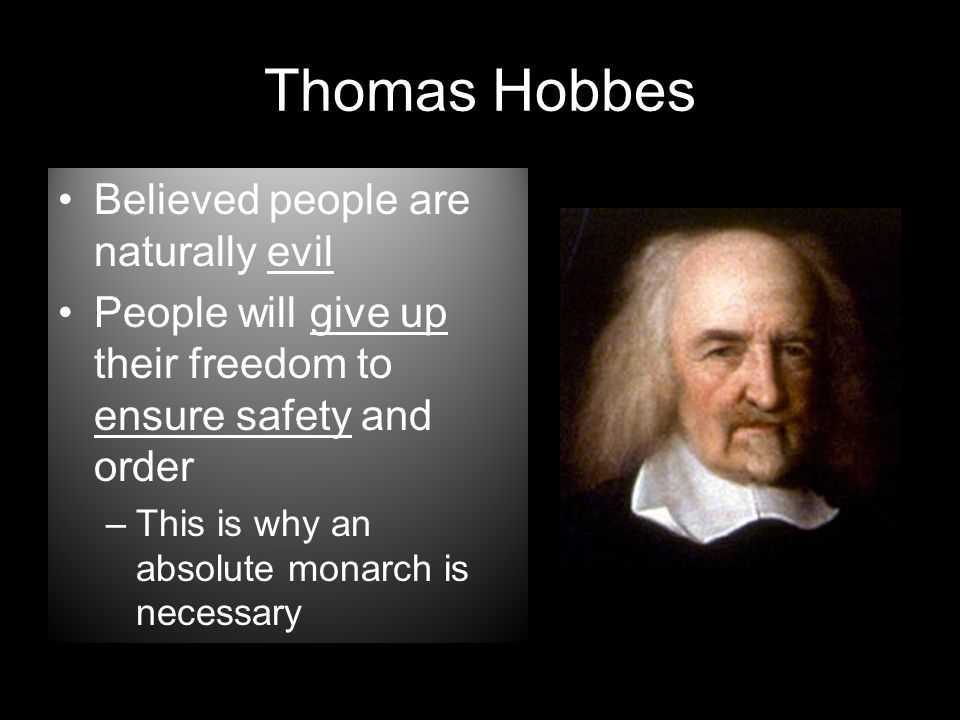 Thomas Hobbes

• Believed people are naturally evil
• People will give up their freedom to ensure safety and order
– This is why an absolute monarch is necessary